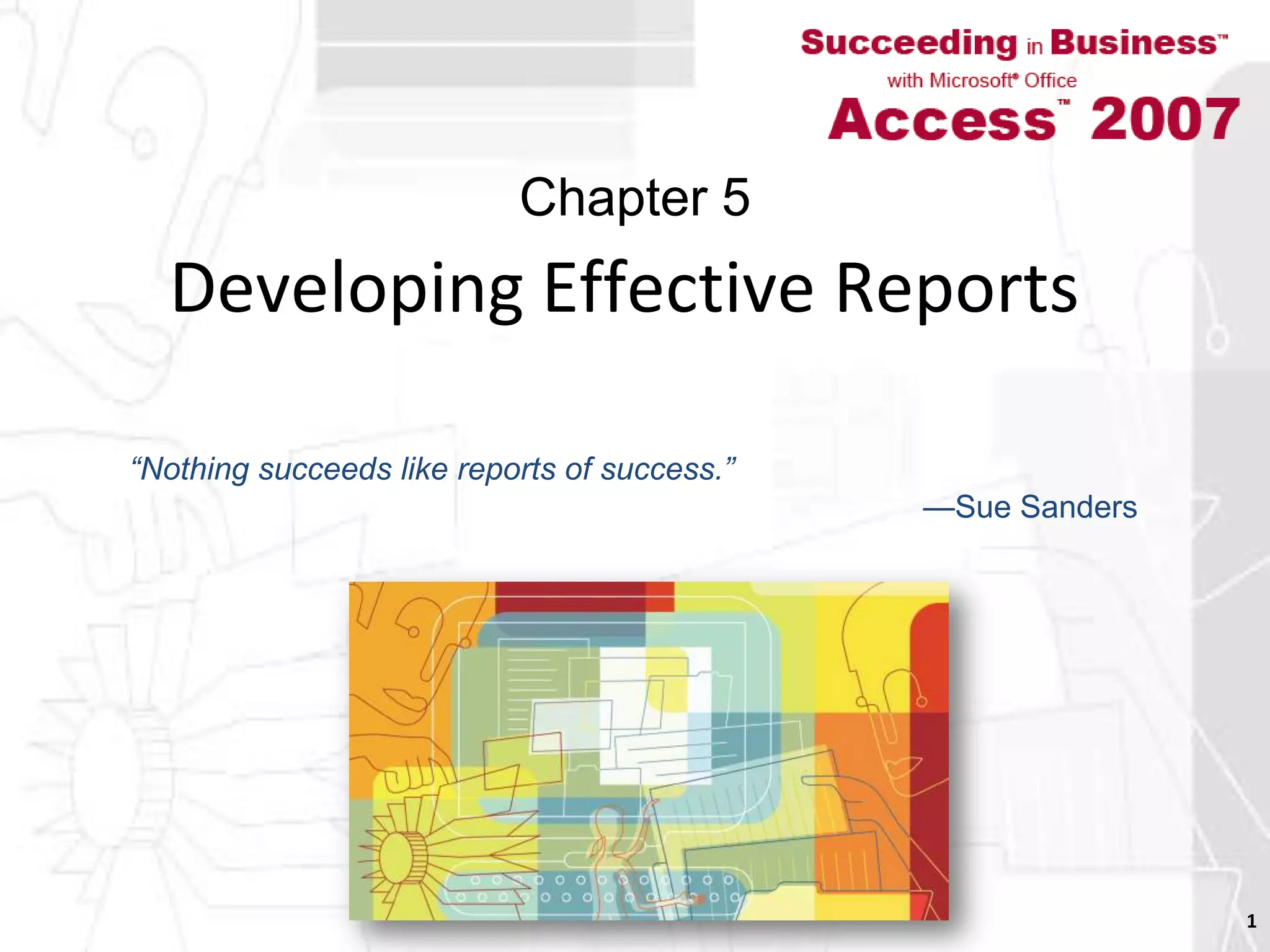 Succeeding in Business™
with Microsoft® Office
Access™ 2007

Chapter 5

Developing Effective Reports

“Nothing succeeds like reports of success.”

—Sue Sanders

1